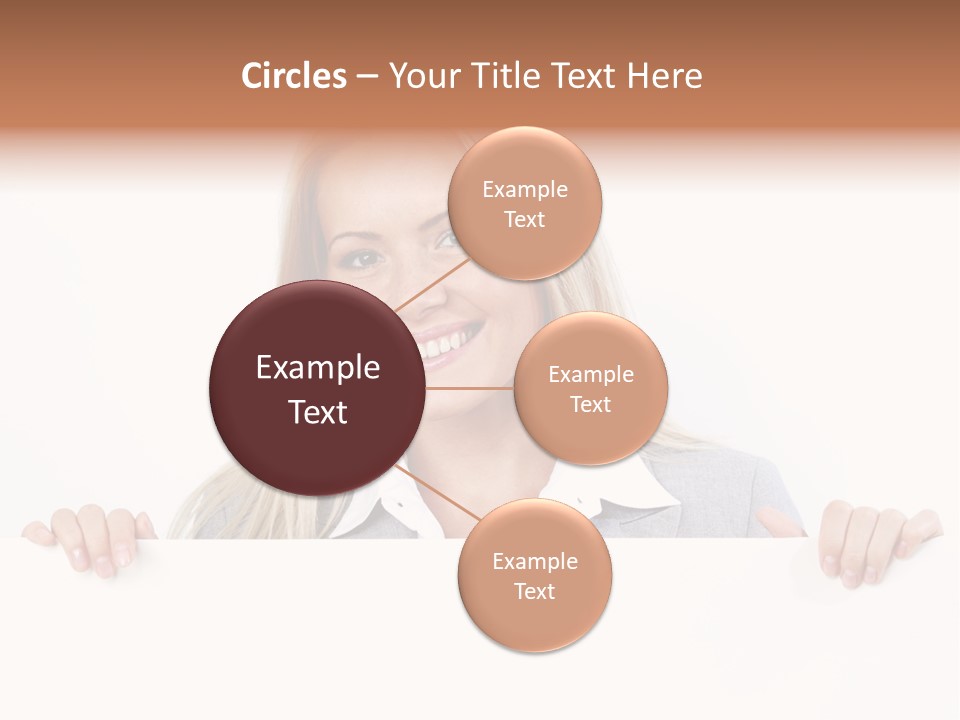 Circles – Your Title Text Here

Example Text

Example Text

Example Text

Example Text